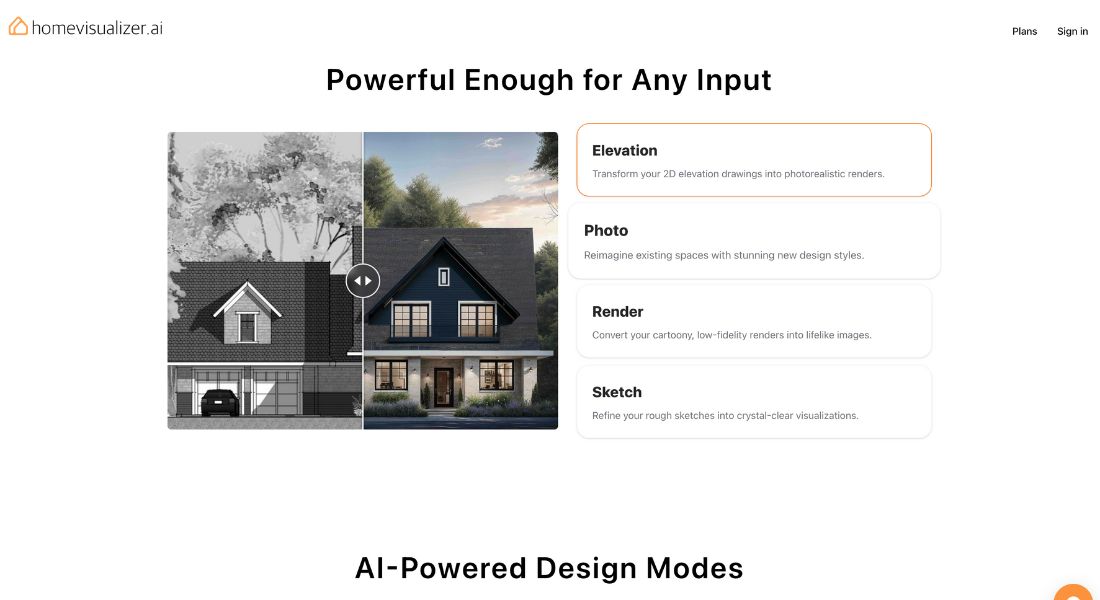 homevisualizer.ai

Plans Sign in

Powerful Enough for Any Input

Elevation
Transform your 2D elevation drawings into photorealistic renders.

Photo
Reimagine existing spaces with stunning new design styles.

Render
Convert your cartoony, low-fidelity renders into lifelike images.

Sketch
Refine your rough sketches into crystal-clear visualizations.

AI-Powered Design Modes